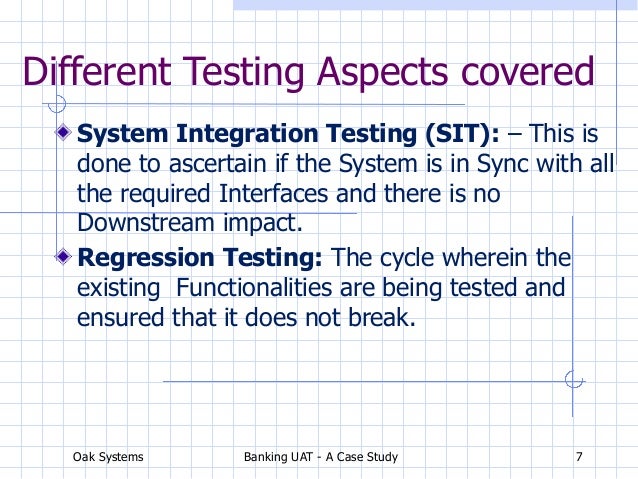 Different Testing Aspects covered

System Integration Testing (SIT): – This is done to ascertain if the System is in Sync with all the required Interfaces and there is no Downstream impact.

Regression Testing: The cycle wherein the existing Functionalities are being tested and ensured that it does not break.

Oak Systems

Banking UAT - A Case Study

7